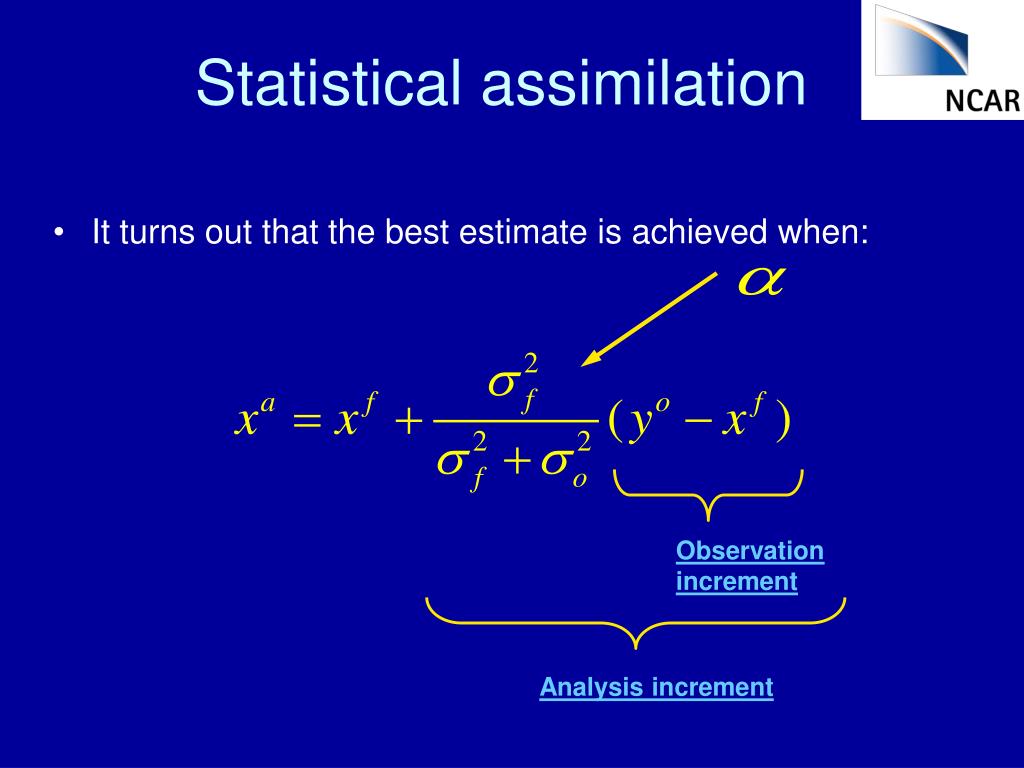 Statistical assimilation

NCAR

• It turns out that the best estimate is achieved when:

$\alpha$

$x^a = x^f + \frac{\sigma_f^2}{\sigma_f^2 + \sigma_o^2}(y^o - x^f)$

Observation increment

Analysis increment